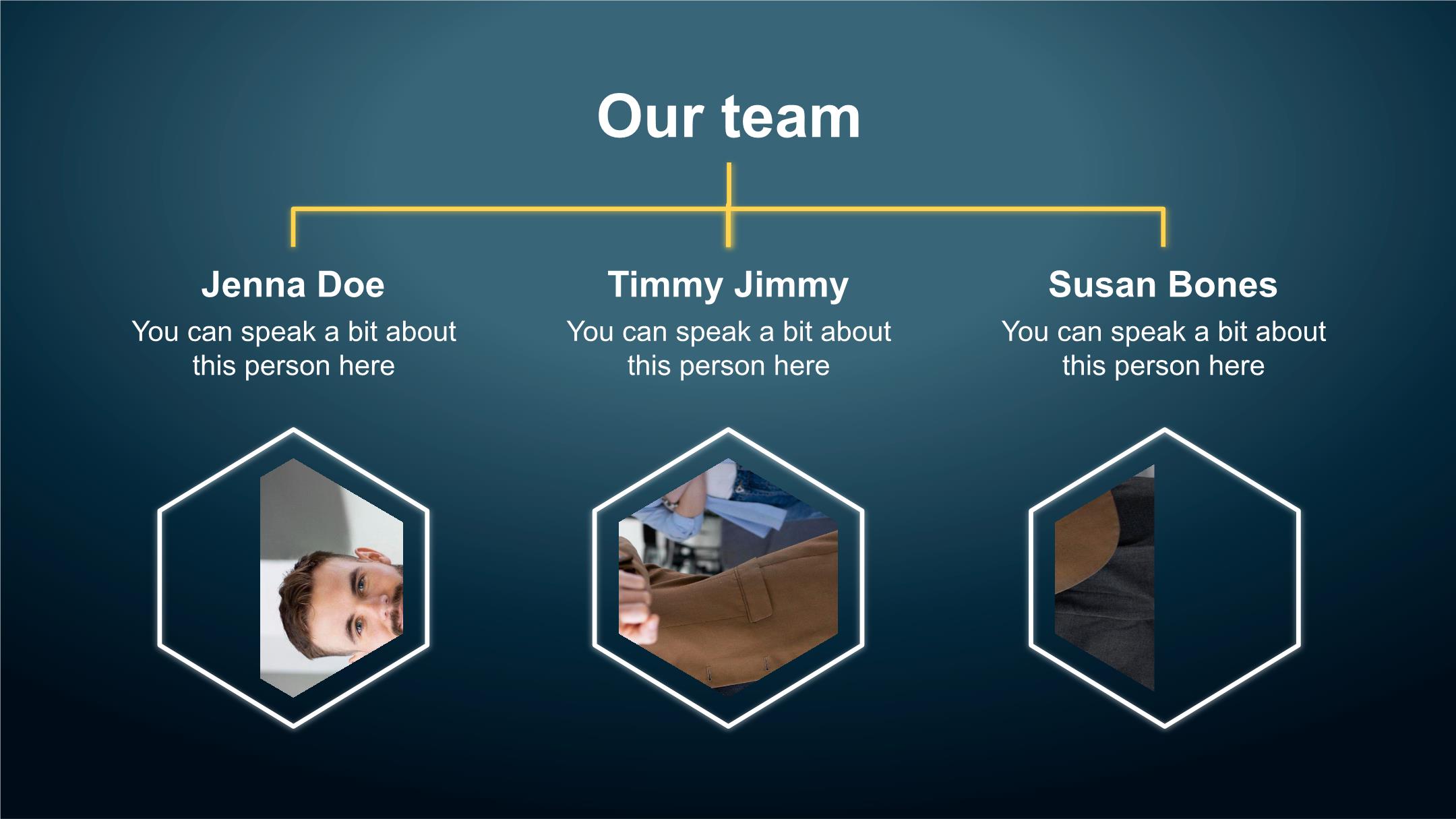 Our team

Jenna Doe
You can speak a bit about this person here

Timmy Jimmy
You can speak a bit about this person here

Susan Bones
You can speak a bit about this person here